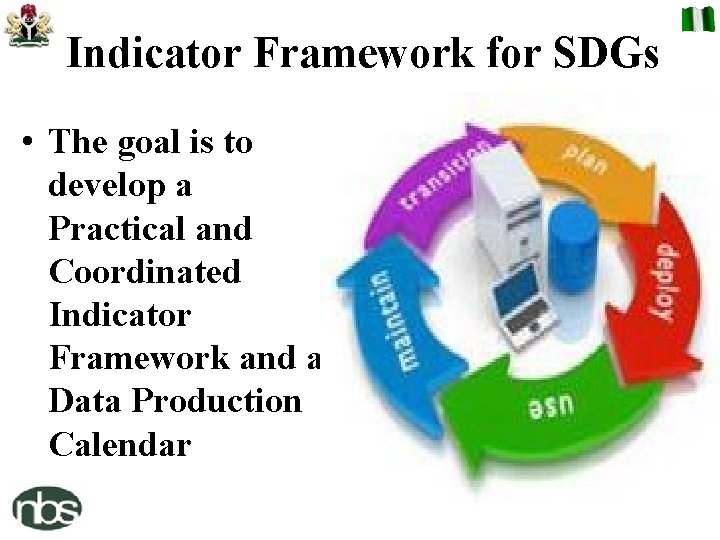 Indicator Framework for SDGs

• The goal is to develop a Practical and Coordinated Indicator Framework and a Data Production Calendar

plan
deploy
use
maintain
transition

nbs